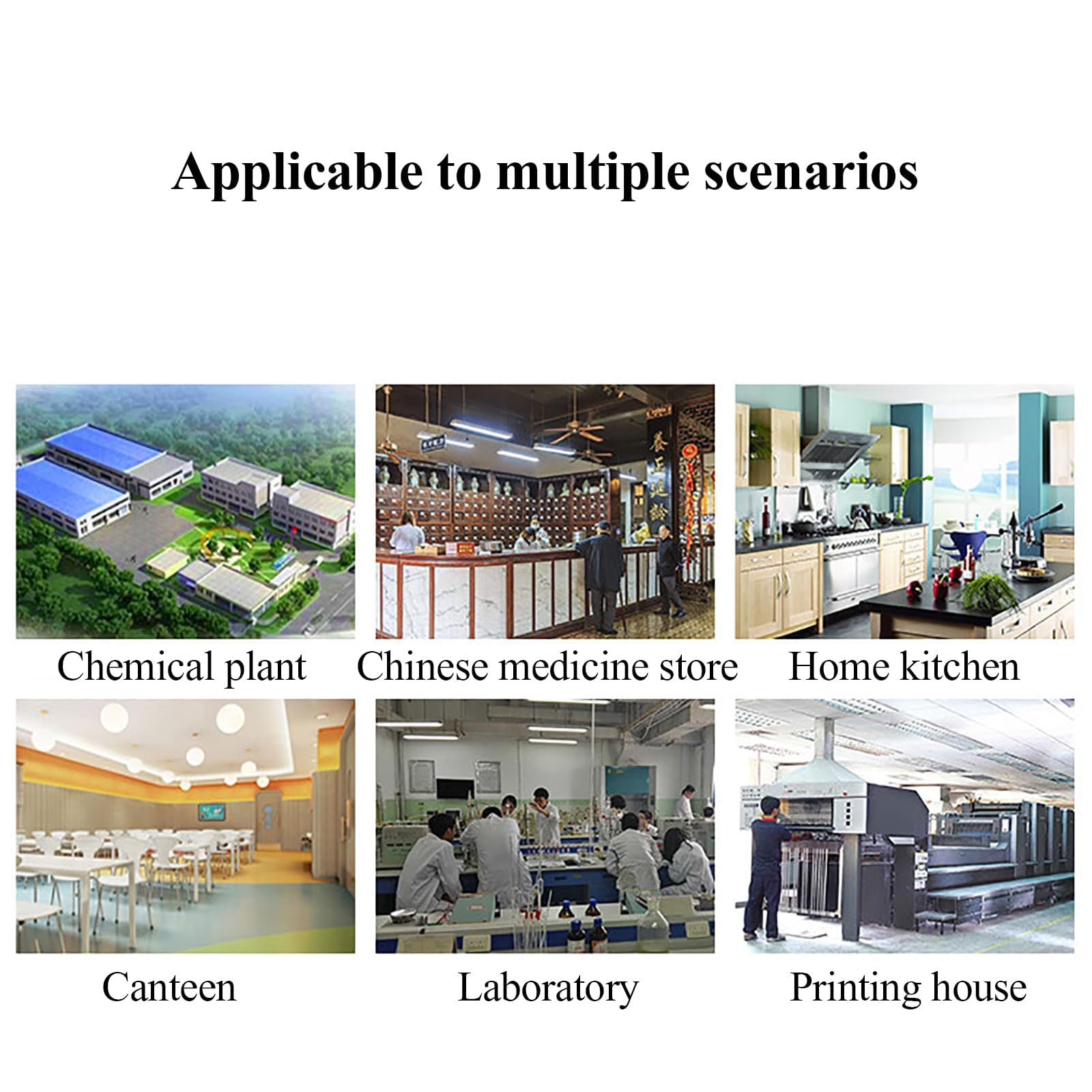 Applicable to multiple scenarios

Chemical plant

Chinese medicine store

Home kitchen

Canteen

Laboratory

Printing house